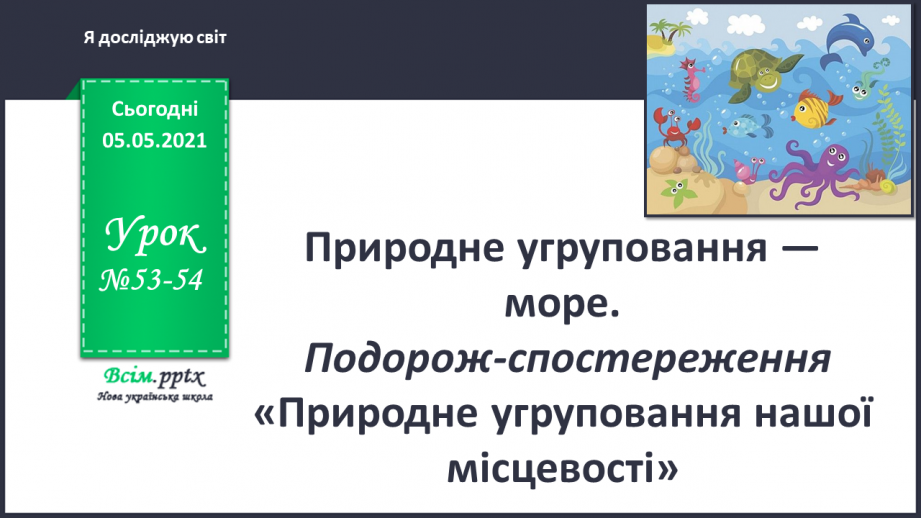 Я досліджую світ

Сьогодні
05.05.2021

Урок
№53-54

Всім.pptx
Нова українська школа

Природне угруповання — море.
Подорож-спостереження
«Природне угруповання нашої місцевості»